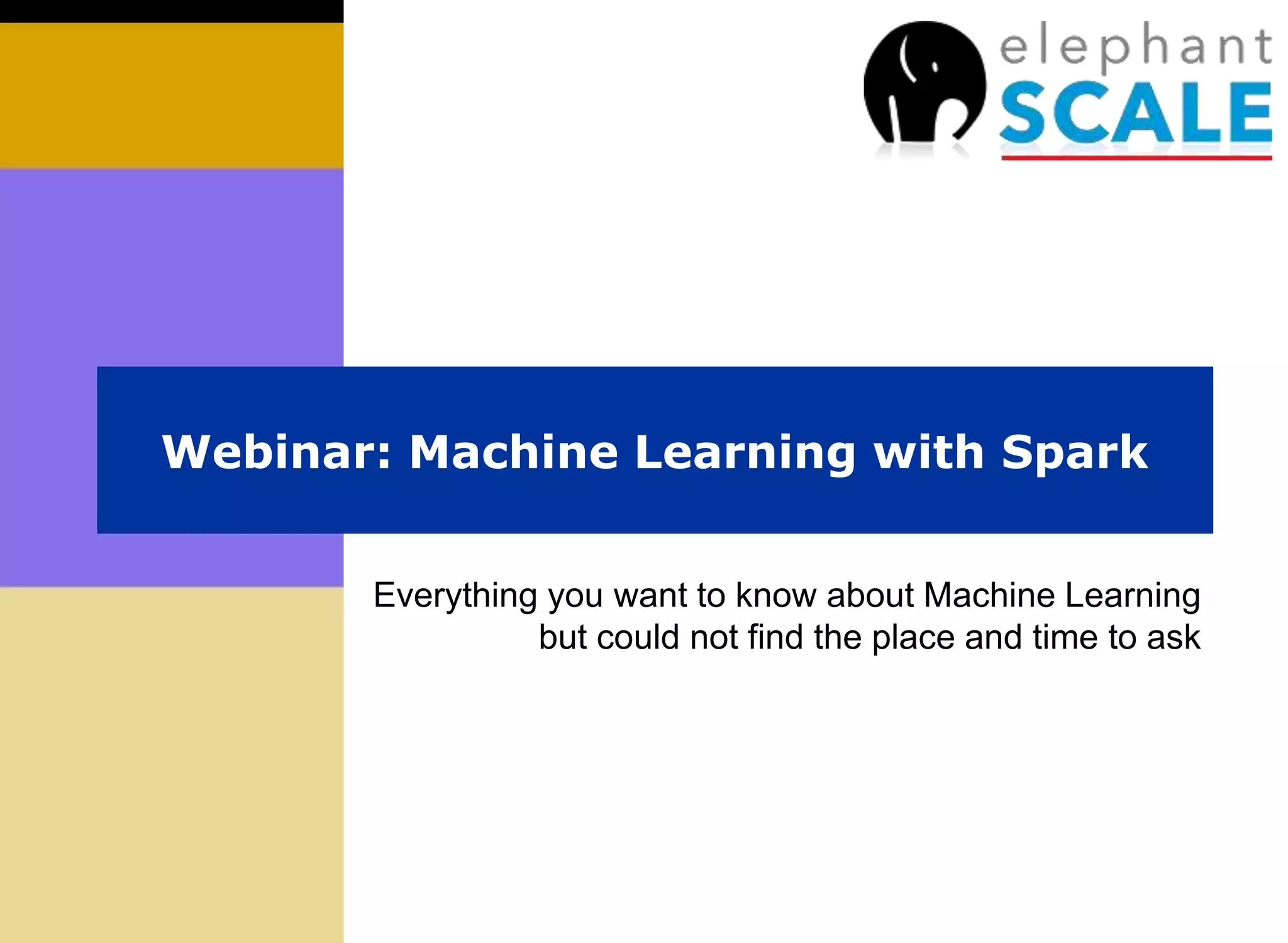 elephant SCALE

Webinar: Machine Learning with Spark

Everything you want to know about Machine Learning but could not find the place and time to ask